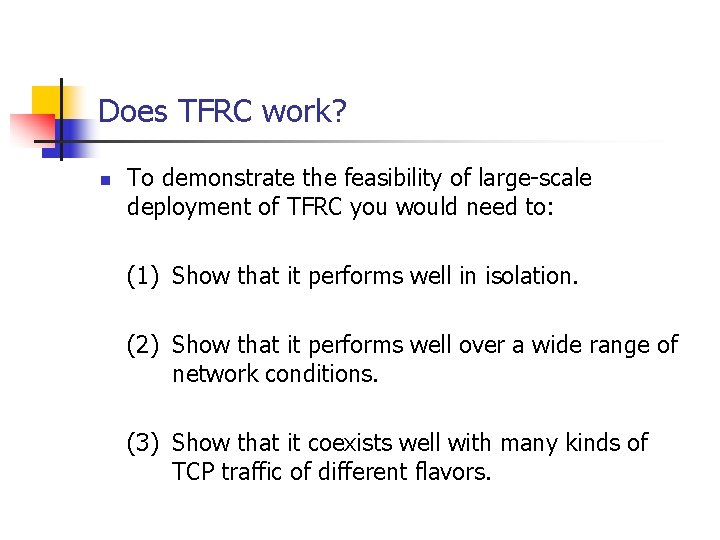 Does TFRC work?

To demonstrate the feasibility of large-scale deployment of TFRC you would need to:

(1) Show that it performs well in isolation.

(2) Show that it performs well over a wide range of network conditions.

(3) Show that it coexists well with many kinds of TCP traffic of different flavors.